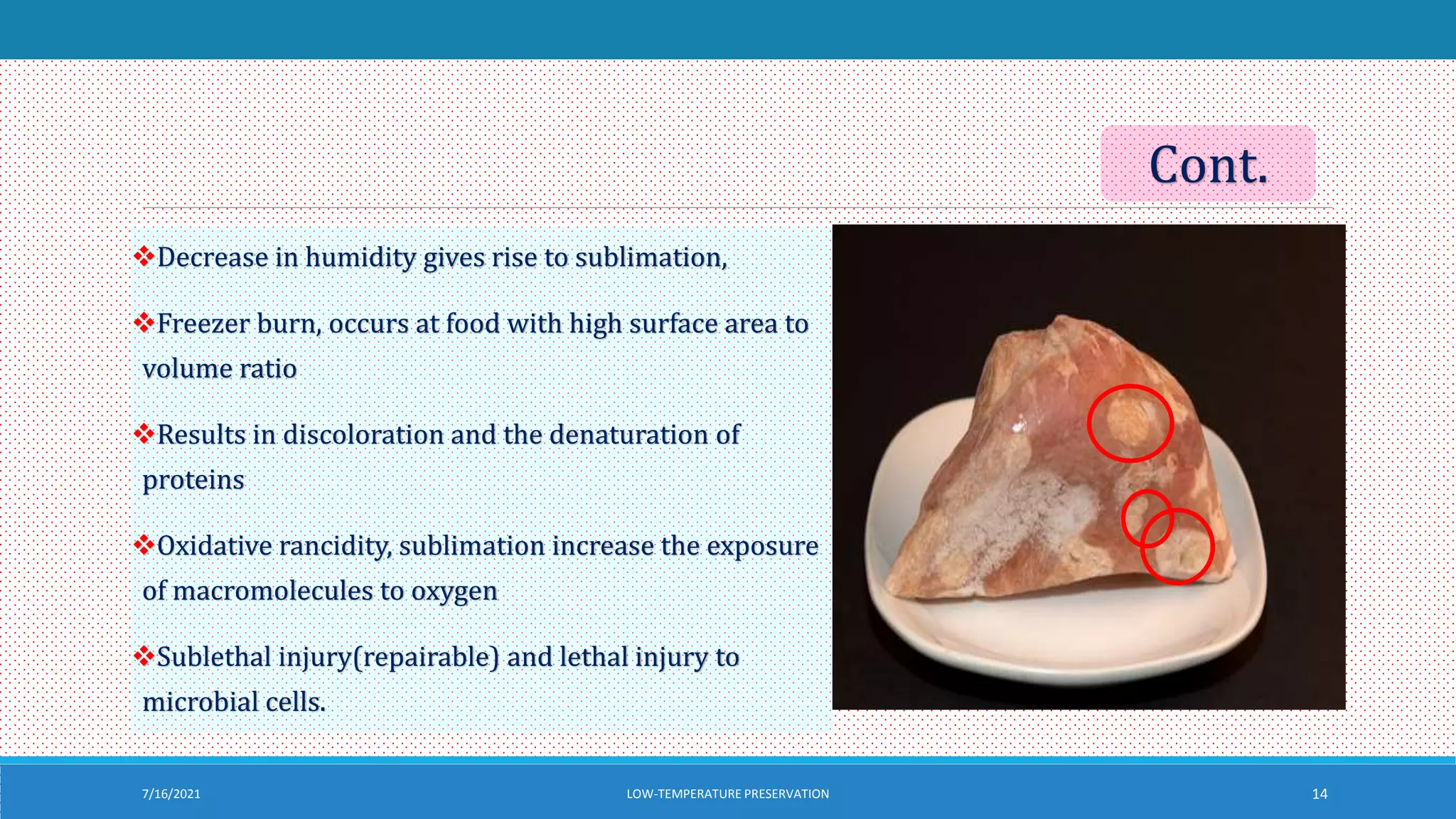 Cont.

❖Decrease in humidity gives rise to sublimation,

❖Freezer burn, occurs at food with high surface area to volume ratio

❖Results in discoloration and the denaturation of proteins

❖Oxidative rancidity, sublimation increase the exposure of macromolecules to oxygen

❖Sublethal injury(repairable) and lethal injury to microbial cells.

7/16/2021

LOW-TEMPERATURE PRESERVATION

14